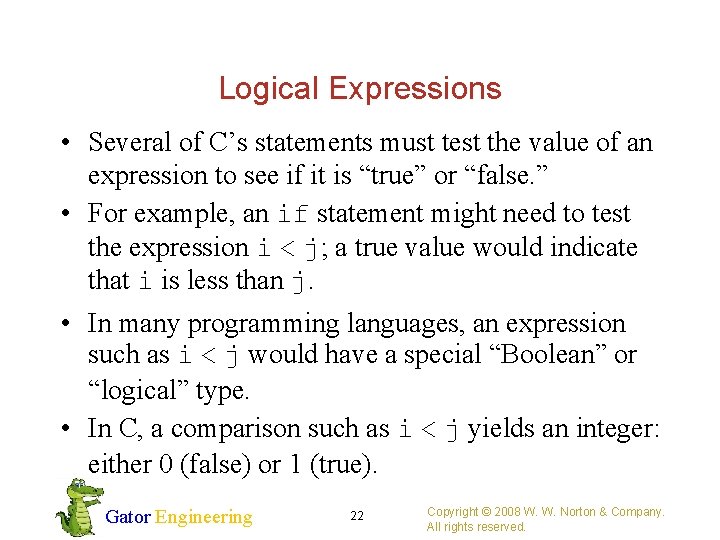 Logical Expressions

• Several of C’s statements must test the value of an expression to see if it is “true” or “false.”

• For example, an if statement might need to test the expression i < j; a true value would indicate that i is less than j.

• In many programming languages, an expression such as i < j would have a special “Boolean” or “logical” type.

• In C, a comparison such as i < j yields an integer: either 0 (false) or 1 (true).

Gator Engineering

22

Copyright © 2008 W. W. Norton & Company. All rights reserved.